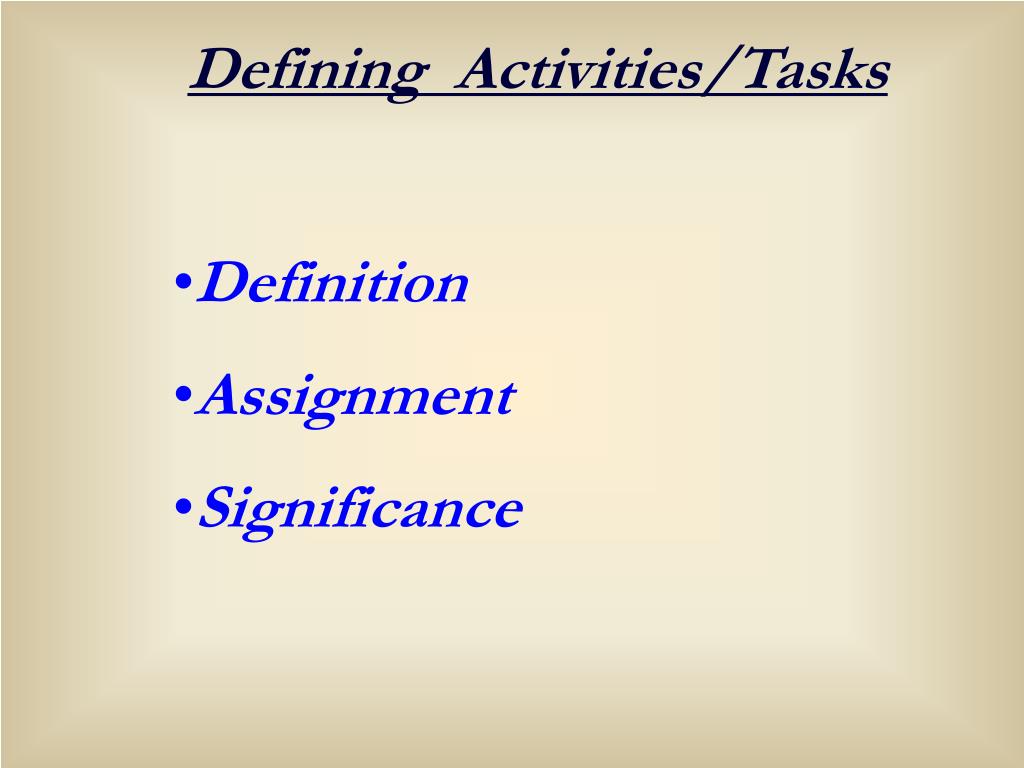 Defining Activities/Tasks

•Definition
•Assignment
•Significance